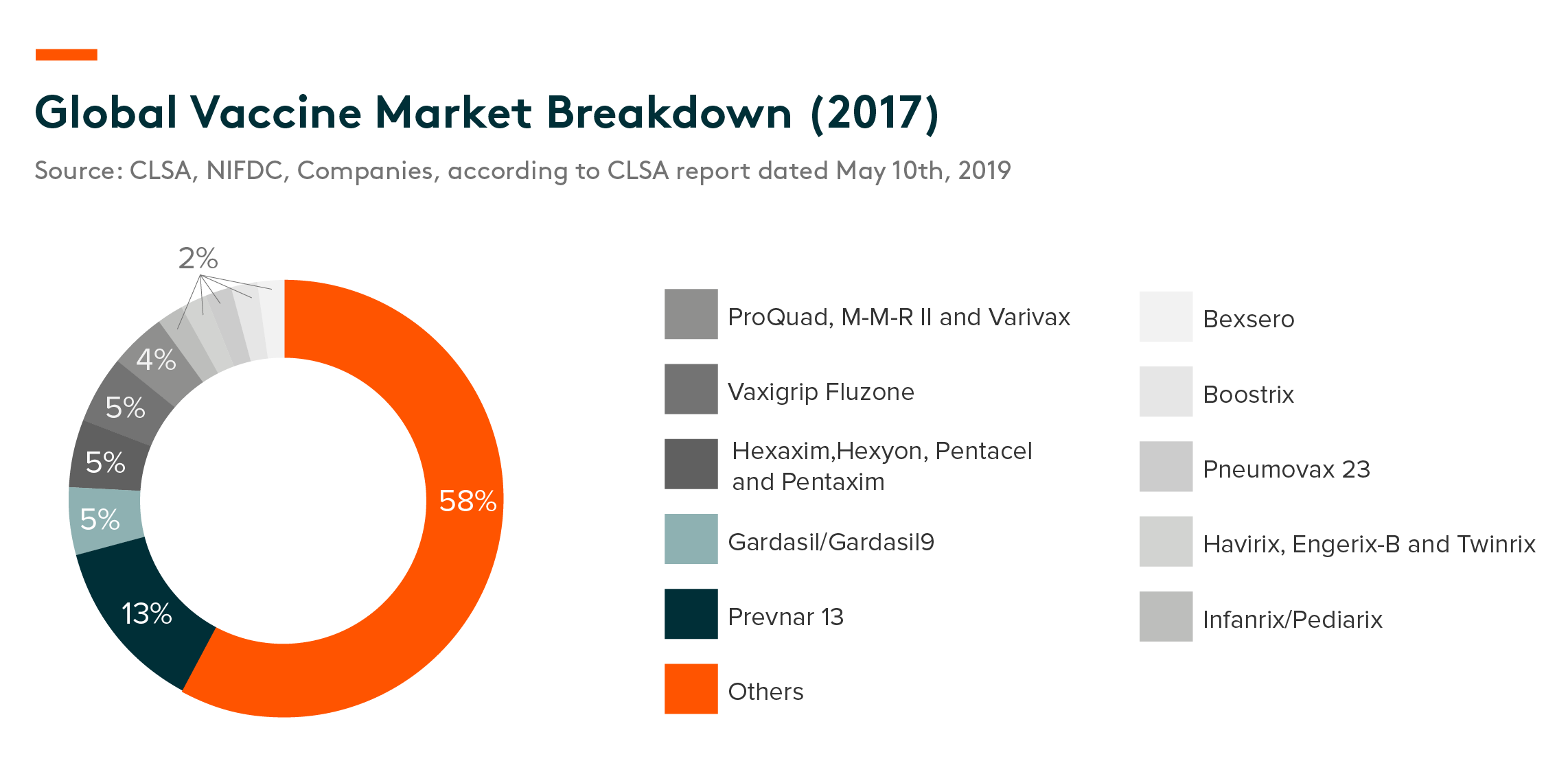 Global Vaccine Market Breakdown (2017)

Source: CLSA, NIFDC, Companies, according to CLSA report dated May 10th, 2019

2%

4%

5%

5%

5%

13%

58%

ProQuad, M-M-R II and Varivax

Vaxigrip Fluzone

Hexaxim,Hexyon, Pentacel and Pentaxim

Gardasil/Gardasil9

Prevnar 13

Others

Bexsero

Boostrix

Pneumovax 23

Havirix, Engerix-B and Twinrix

Infanrix/Pediarix